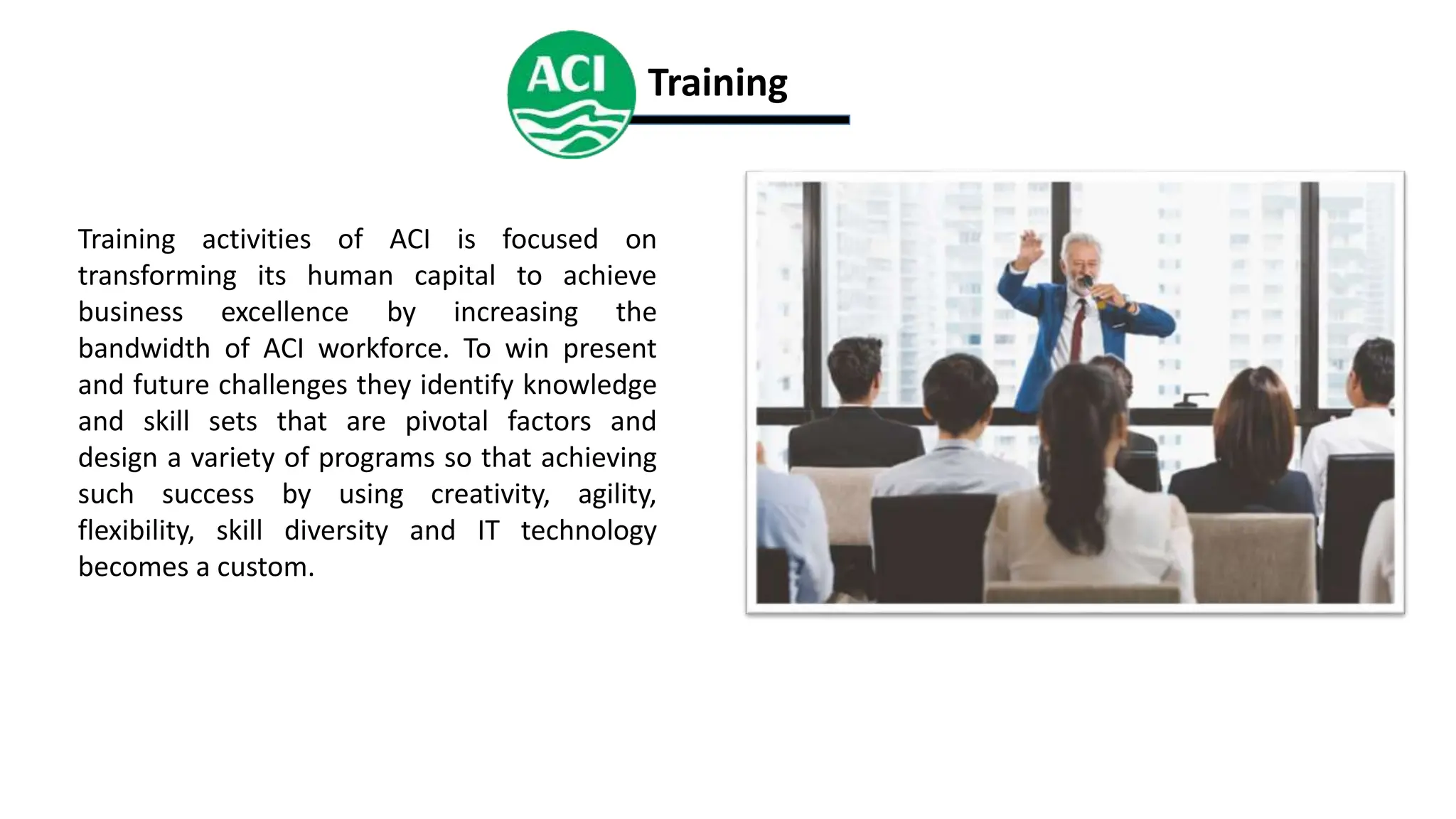 ACI

Training

Training activities of ACI is focused on transforming its human capital to achieve business excellence by increasing the bandwidth of ACI workforce. To win present and future challenges they identify knowledge and skill sets that are pivotal factors and design a variety of programs so that achieving such success by using creativity, agility, flexibility, skill diversity and IT technology becomes a custom.